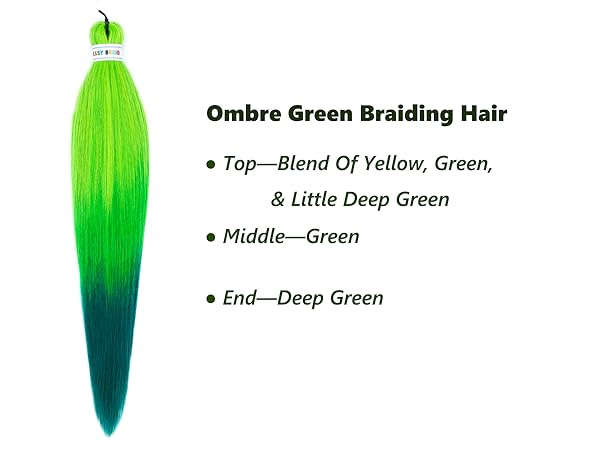 EASY BRAID

Ombre Green Braiding Hair

• Top—Blend Of Yellow, Green, & Little Deep Green

• Middle—Green

• End—Deep Green